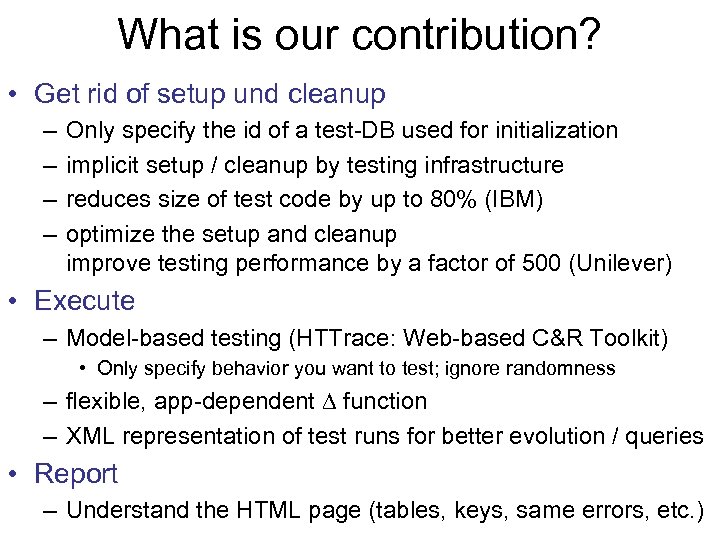 What is our contribution?

• Get rid of setup und cleanup
– Only specify the id of a test-DB used for initialization
– implicit setup / cleanup by testing infrastructure
– reduces size of test code by up to 80% (IBM)
– optimize the setup and cleanup
improve testing performance by a factor of 500 (Unilever)

• Execute
– Model-based testing (HTTrace: Web-based C&R Toolkit)
• Only specify behavior you want to test; ignore randomness
– flexible, app-dependent $\Delta$ function
– XML representation of test runs for better evolution / queries

• Report
– Understand the HTML page (tables, keys, same errors, etc.)